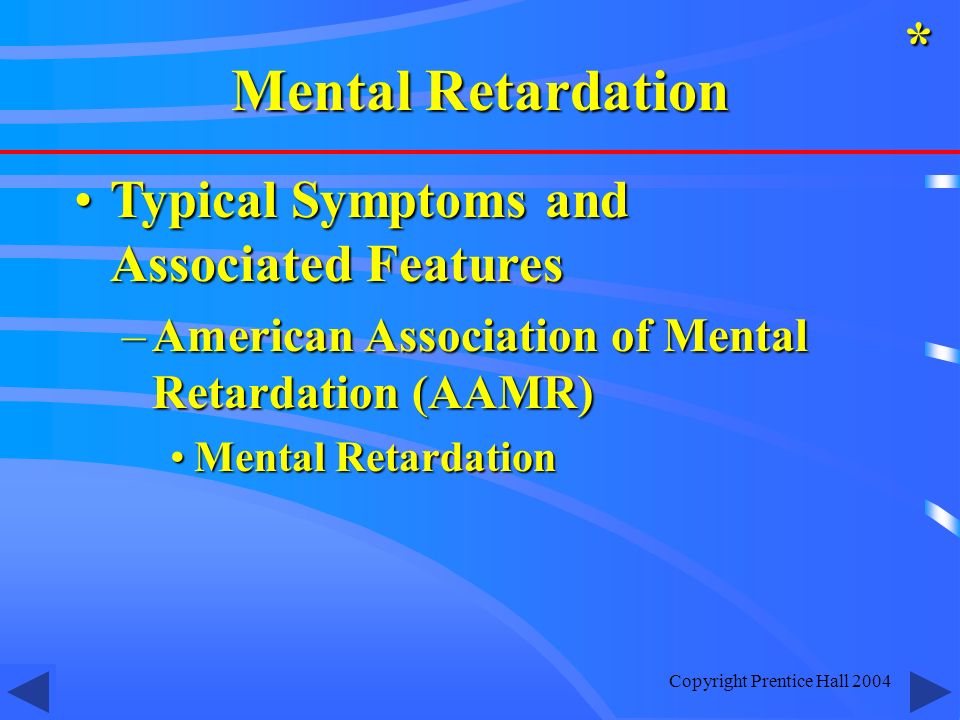 *

Mental Retardation

• Typical Symptoms and Associated Features

– American Association of Mental Retardation (AAMR)

• Mental Retardation

Copyright Prentice Hall 2004